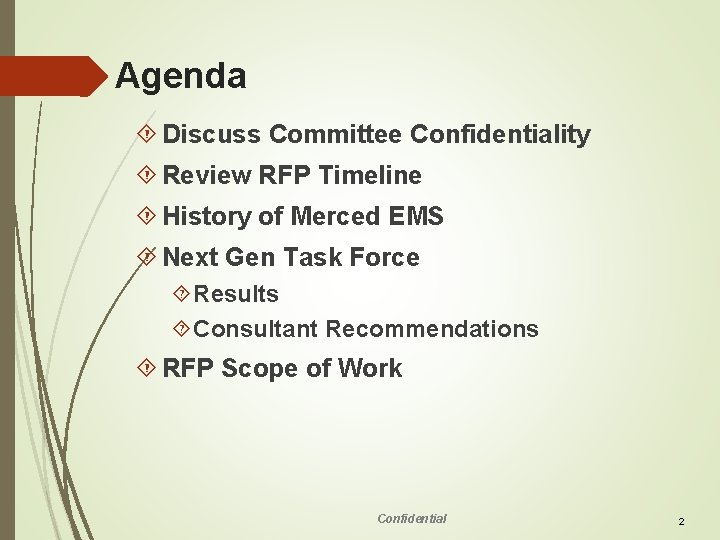 Agenda

Discuss Committee Confidentiality

Review RFP Timeline

History of Merced EMS

Next Gen Task Force

Results

Consultant Recommendations

RFP Scope of Work

Confidential

2